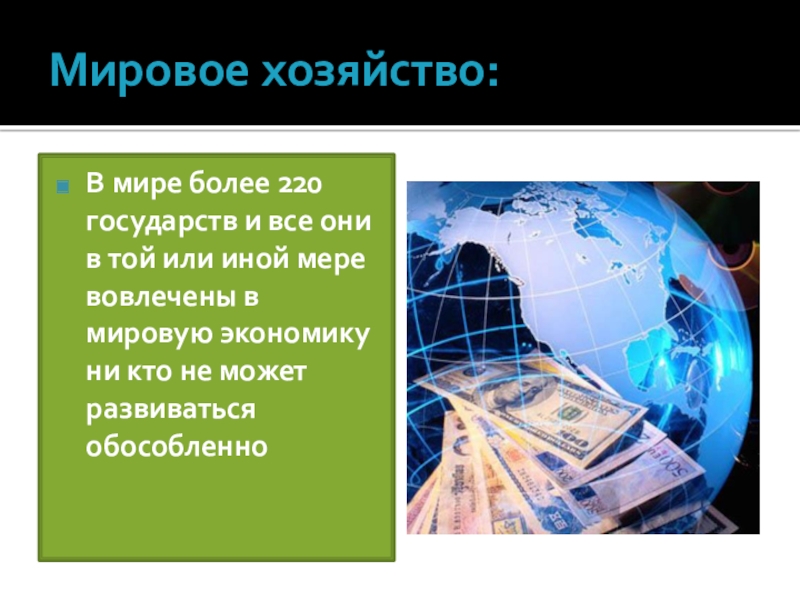 Мировое хозяйство:

В мире более 220 государств и все они в той или иной мере вовлечены в мировую экономику ни кто не может развиваться обособленно